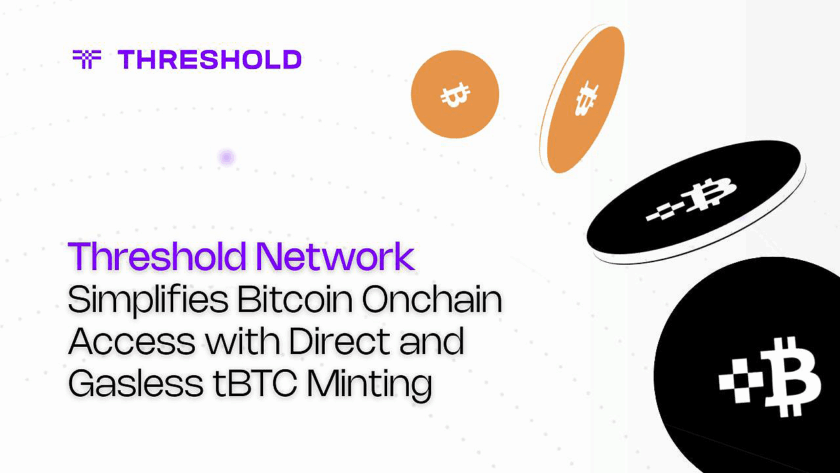 THRESHOLD

Threshold Network Simplifies Bitcoin Onchain Access with Direct and Gasless tBTC Minting